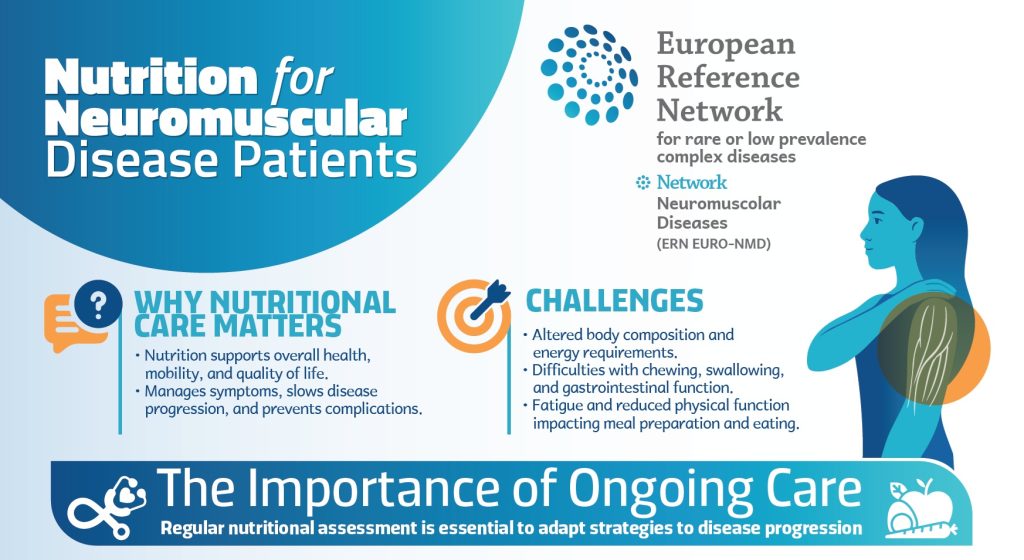 Nutrition for Neuromuscular Disease Patients

European Reference Network
for rare or low prevalence complex diseases

Network
Neuromuscolar Diseases
(ERN EURO-NMD)

WHY NUTRITIONAL CARE MATTERS
• Nutrition supports overall health, mobility, and quality of life.
• Manages symptoms, slows disease progression, and prevents complications.

CHALLENGES
• Altered body composition and energy requirements.
• Difficulties with chewing, swallowing, and gastrointestinal function.
• Fatigue and reduced physical function impacting meal preparation and eating.

The Importance of Ongoing Care
Regular nutritional assessment is essential to adapt strategies to disease progression